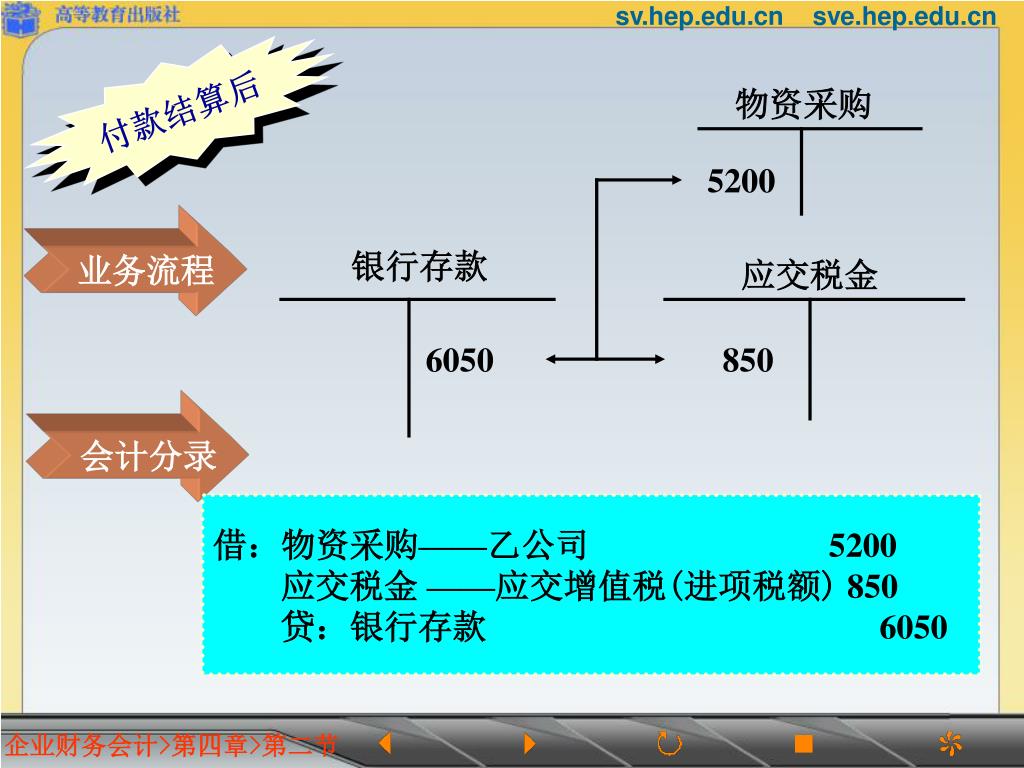 高等教育出版社

sv.hep.edu.cn sve.hep.edu.cn

付款结算后

业务流程

会计分录

物资采购

5200

银行存款

6050

应交税金

850

借：物资采购——乙公司 5200
应交税金 ——应交增值税(进项税额) 850
贷：银行存款 6050

企业财务会计>第四章>第二节